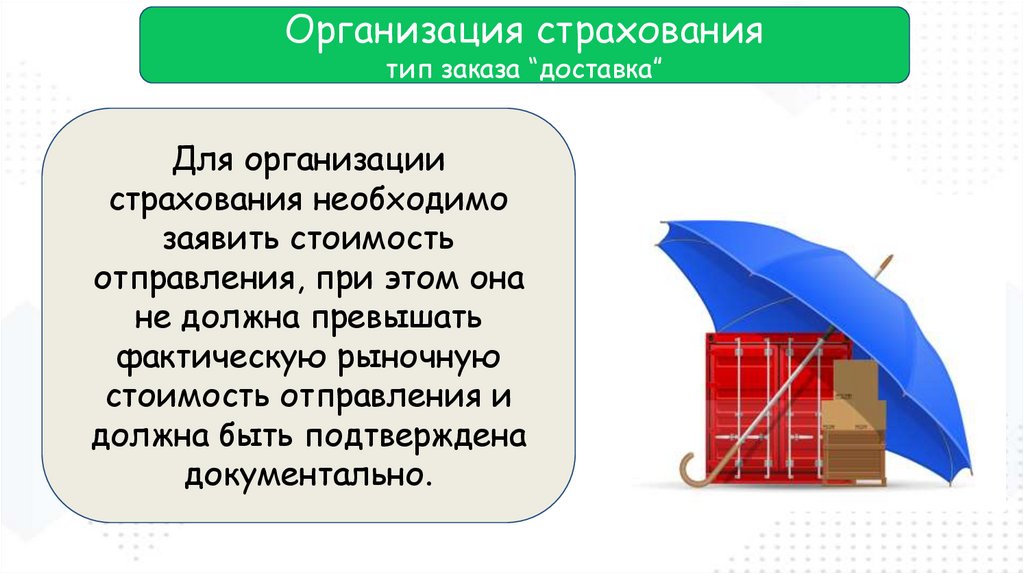 Организация страхования
тип заказа “доставка”

Для организации страхования необходимо заявить стоимость отправления, при этом она не должна превышать фактическую рыночную стоимость отправления и должна быть подтверждена документально.